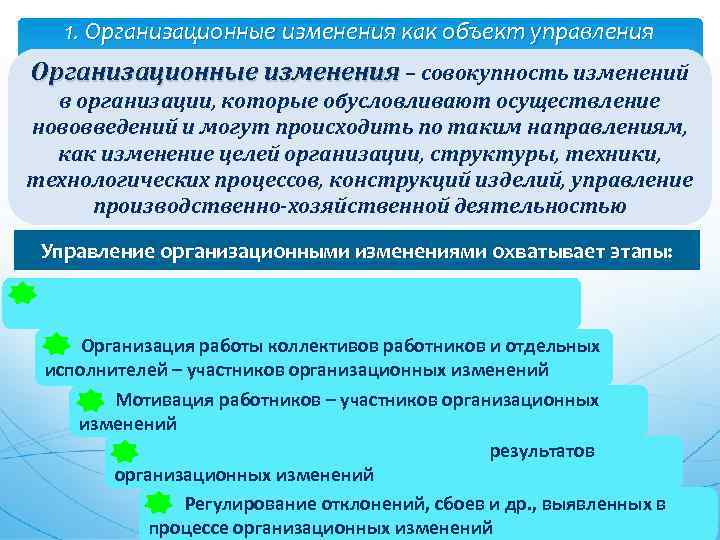 1. Организационные изменения как объект управления

Организационные изменения – совокупность изменений в организации, которые обусловливают осуществление нововведений и могут происходить по таким направлениям, как изменение целей организации, структуры, техники, технологических процессов, конструкций изделий, управление производственно-хозяйственной деятельностью

Управление организационными изменениями охватывает этапы:

Организация работы коллективов работников и отдельных исполнителей – участников организационных изменений

Мотивация работников – участников организационных изменений

результатов организационных изменений

Регулирование отклонений, сбоев и др., выявленных в процессе организационных изменений